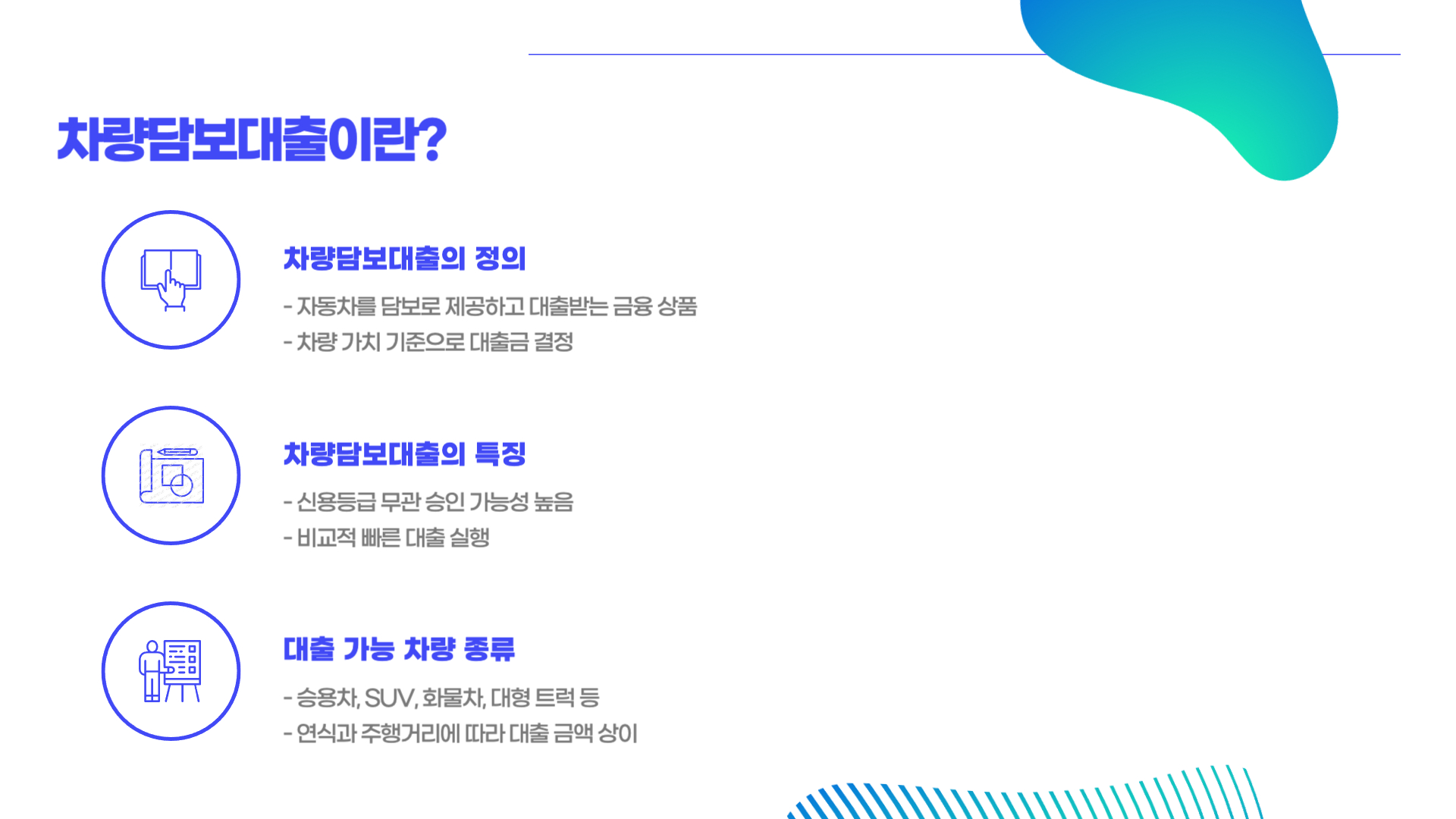 차량담보대출이란?

차량담보대출의 정의

- 자동차를 담보로 제공하고 대출받는 금융 상품
- 차량 가치 기준으로 대출금 결정

차량담보대출의 특징

- 신용등급 무관 승인 가능성 높음
- 비교적 빠른 대출 실행

대출 가능 차량 종류

- 승용차, SUV, 화물차, 대형 트럭 등
- 연식과 주행거리에 따라 대출 금액 상이